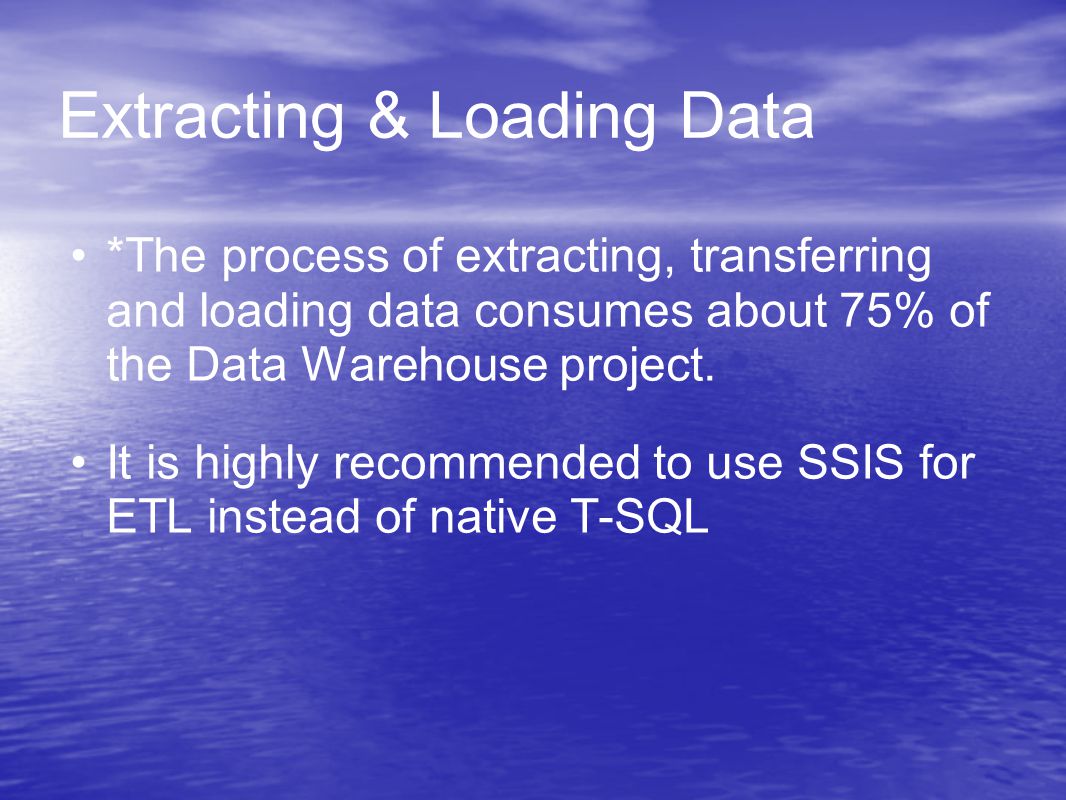 Extracting & Loading Data

• *The process of extracting, transferring and loading data consumes about 75% of the Data Warehouse project.

• It is highly recommended to use SSIS for ETL instead of native T-SQL